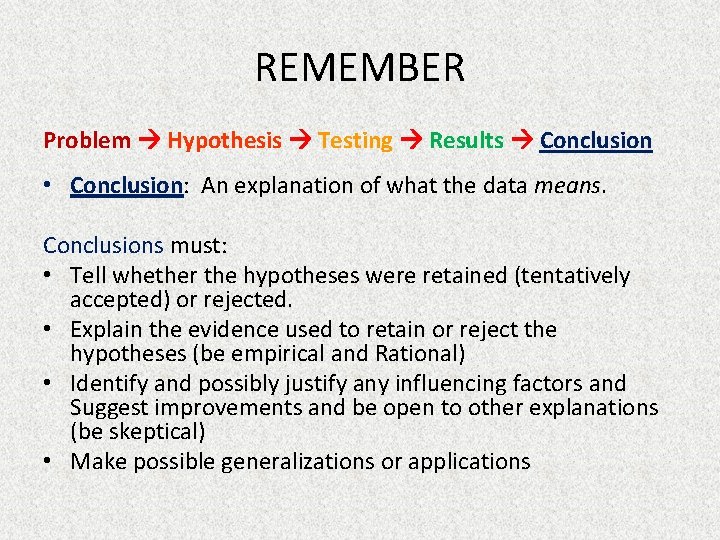 REMEMBER

Problem → Hypothesis → Testing → Results → Conclusion

• Conclusion: An explanation of what the data means.

Conclusions must:
• Tell whether the hypotheses were retained (tentatively accepted) or rejected.
• Explain the evidence used to retain or reject the hypotheses (be empirical and Rational)
• Identify and possibly justify any influencing factors and Suggest improvements and be open to other explanations (be skeptical)
• Make possible generalizations or applications